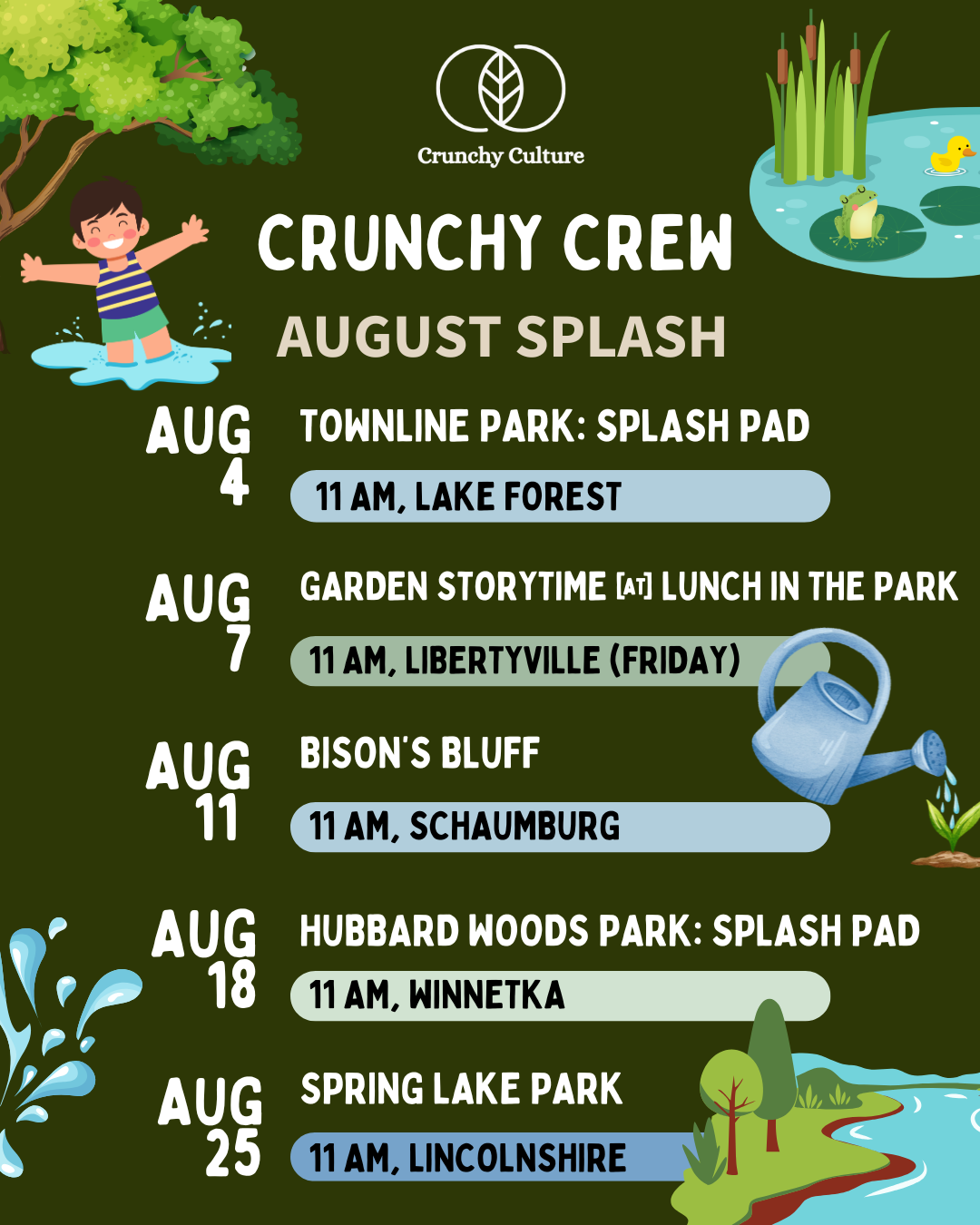 Crunchy Culture

CRUNCHY CREW

AUGUST SPLASH

AUG 4

TOWNLINE PARK: SPLASH PAD

11 AM, LAKE FOREST

AUG 7

GARDEN STORYTIME [AT] LUNCH IN THE PARK

11 AM, LIBERTYVILLE (FRIDAY)

AUG 11

BISON'S BLUFF

11 AM, SCHAUMBURG

AUG 18

HUBBARD WOODS PARK: SPLASH PAD

11 AM, WINNETKA

AUG 25

SPRING LAKE PARK

11 AM, LINCOLNSHIRE